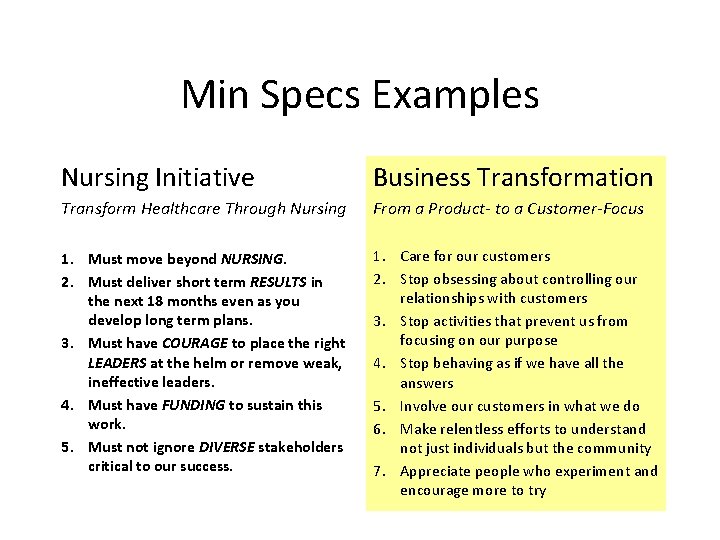 Min Specs Examples

Nursing Initiative

Transform Healthcare Through Nursing

1. Must move beyond NURSING.
2. Must deliver short term RESULTS in the next 18 months even as you develop long term plans.
3. Must have COURAGE to place the right LEADERS at the helm or remove weak, ineffective leaders.
4. Must have FUNDING to sustain this work.
5. Must not ignore DIVERSE stakeholders critical to our success.

Business Transformation

From a Product- to a Customer-Focus

1. Care for our customers
2. Stop obsessing about controlling our relationships with customers
3. Stop activities that prevent us from focusing on our purpose
4. Stop behaving as if we have all the answers
5. Involve our customers in what we do
6. Make relentless efforts to understand not just individuals but the community
7. Appreciate people who experiment and encourage more to try